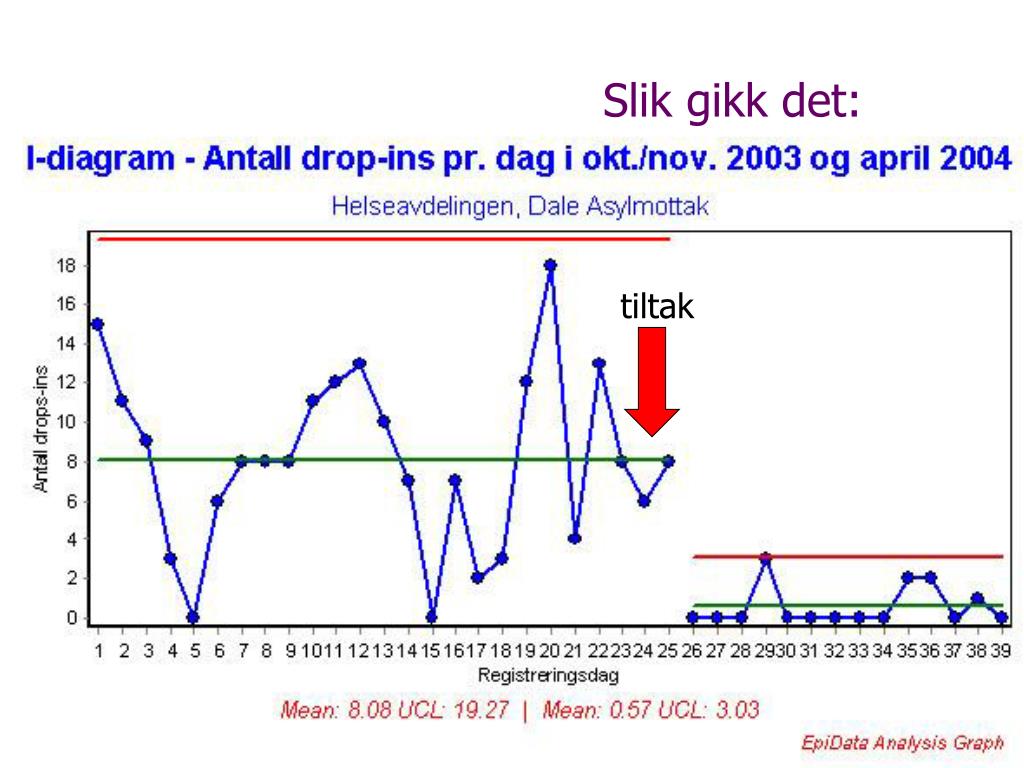 Slik gikk det:

I-diagram - Antall drop-ins pr. dag i okt./nov. 2003 og april 2004

Helseavdelingen, Dale Asylmottak

tiltak

Antall drops-ins

18
16
14
12
10
8
6
4
2
0

1 2 3 4 5 6 7 8 9 10 11 12 13 14 15 16 17 18 19 20 21 22 23 24 25 26 27 28 29 30 31 32 33 34 35 36 37 38 39

Registreringsdag

Mean: 8.08 UCL: 19.27 | Mean: 0.57 UCL: 3.03

EpiData Analysis Graph